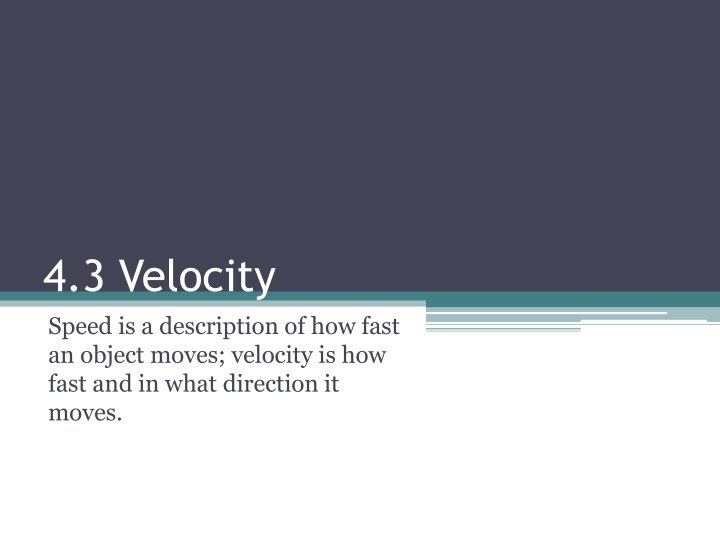 4.3 Velocity

Speed is a description of how fast an object moves; velocity is how fast and in what direction it moves.